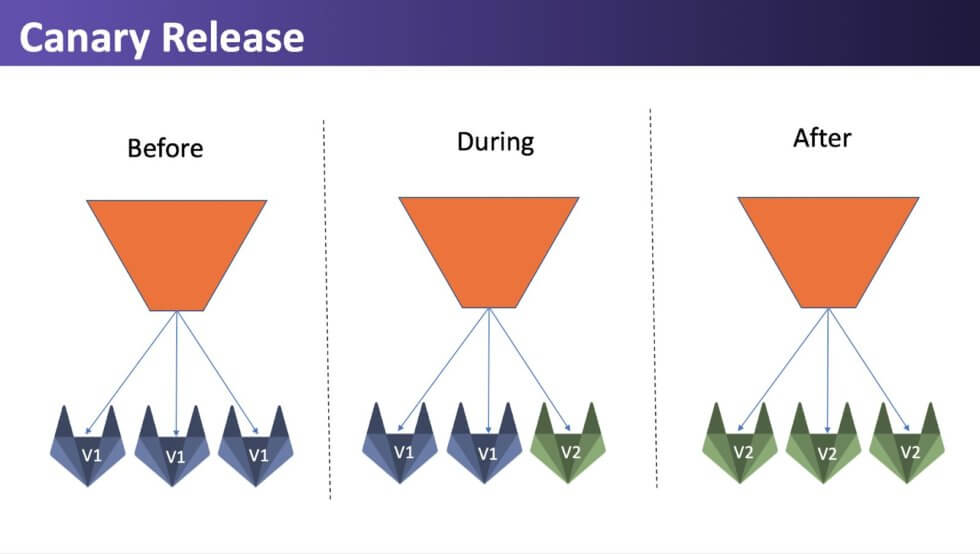 Canary Release

Before

V1 V1 V1

During

V1 V1 V2

After

V2 V2 V2